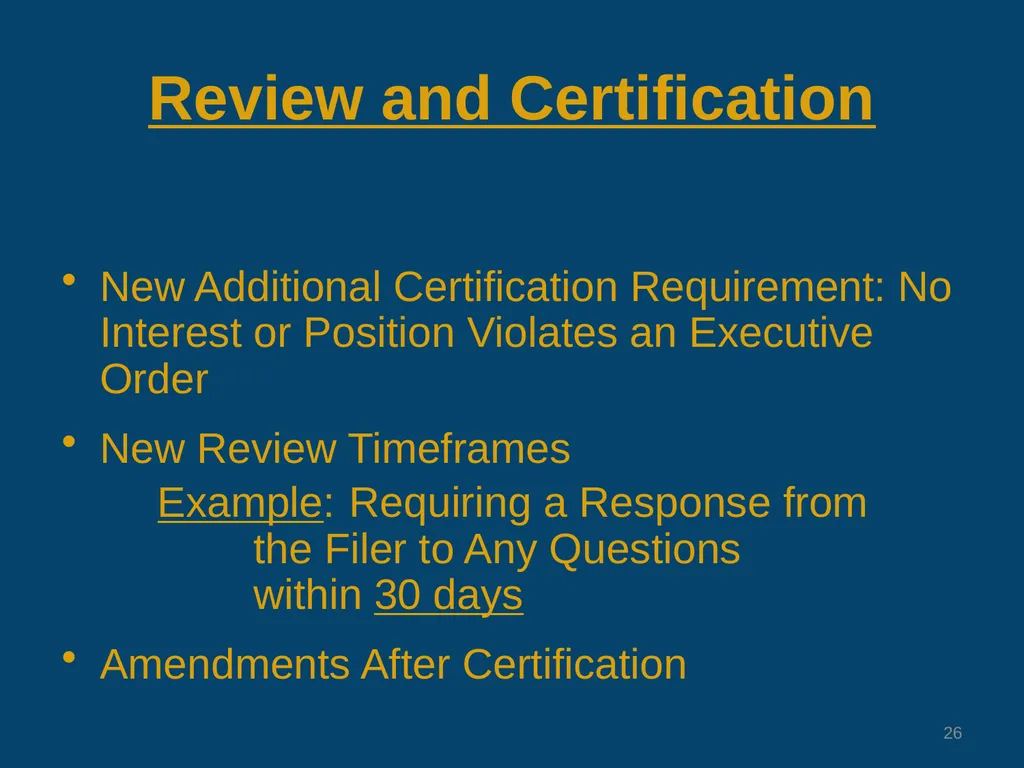 Review and Certification

• New Additional Certification Requirement: No Interest or Position Violates an Executive Order

• New Review Timeframes

Example: Requiring a Response from the Filer to Any Questions within 30 days

• Amendments After Certification

26